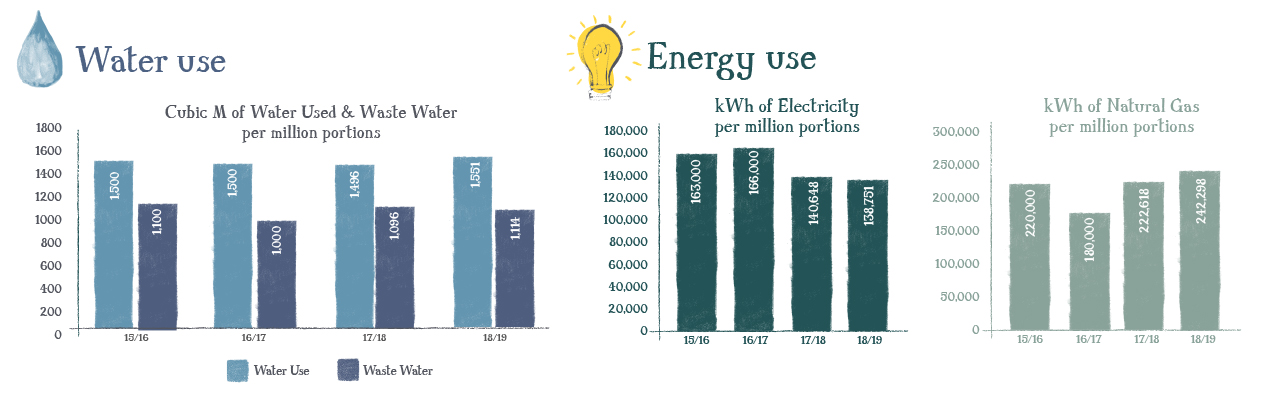 Water use

Cubic M of Water Used & Waste Water per million portions

1800
1600
1400
1200
1000
800
600
400
200
0

1,500
1,100
1,500
1,000
1,496
1,096
1,551
1,114

15/16
16/17
17/18
18/19

Water Use
Waste Water

Energy use

kWh of Electricity per million portions

180,000
160,000
140,000
120,000
100,000
80,000
60,000
40,000
20,000
0

163,000
166,000
140,648
138,751

15/16
16/17
17/18
18/19

kWh of Natural Gas per million portions

300,000
250,000
200,000
150,000
100,000
50,000
0

220,000
180,000
222,618
242,298

15/16
16/17
17/18
18/19